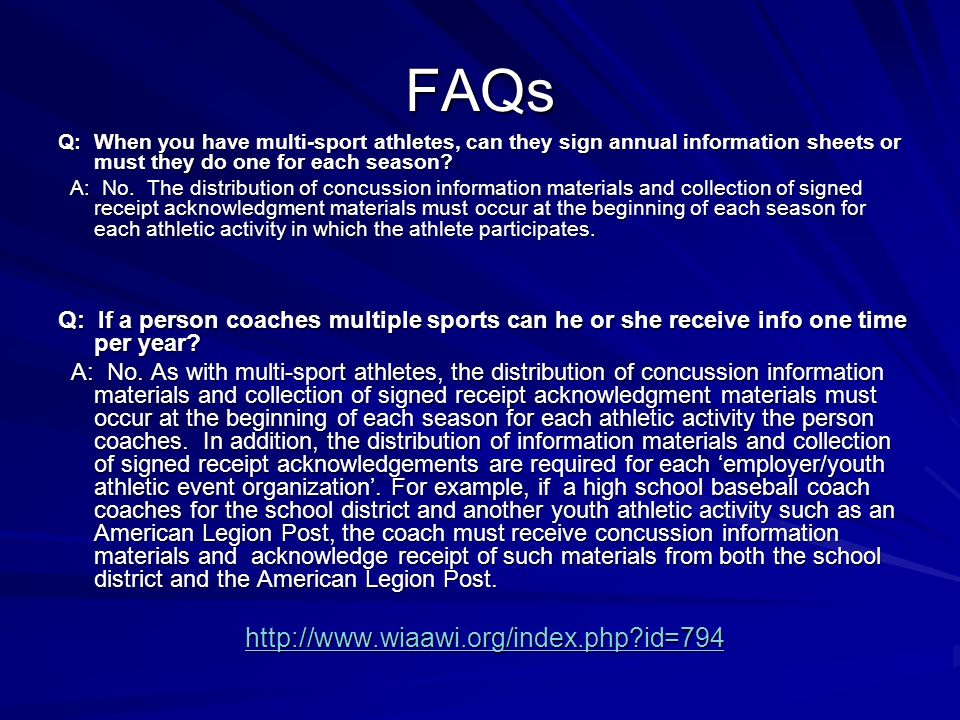 FAQs

Q: When you have multi-sport athletes, can they sign annual information sheets or must they do one for each season?

A: No. The distribution of concussion information materials and collection of signed receipt acknowledgment materials must occur at the beginning of each season for each athletic activity in which the athlete participates.

Q: If a person coaches multiple sports can he or she receive info one time per year?

A: No. As with multi-sport athletes, the distribution of concussion information materials and collection of signed receipt acknowledgment materials must occur at the beginning of each season for each athletic activity the person coaches. In addition, the distribution of information materials and collection of signed receipt acknowledgements are required for each ‘employer/youth athletic event organization’. For example, if a high school baseball coach coaches for the school district and another youth athletic activity such as an American Legion Post, the coach must receive concussion information materials and acknowledge receipt of such materials from both the school district and the American Legion Post.

http://www.wiaawi.org/index.php?id=794